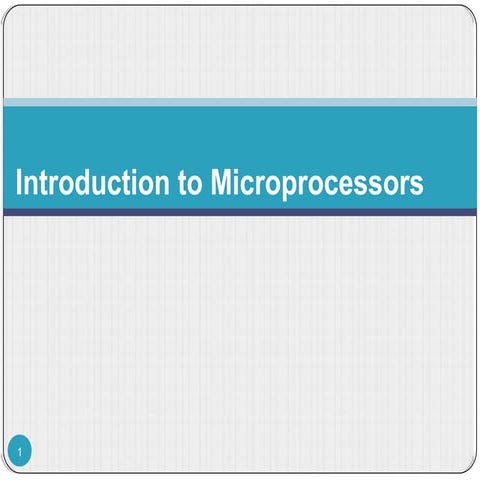 Introduction to Microprocessors

1